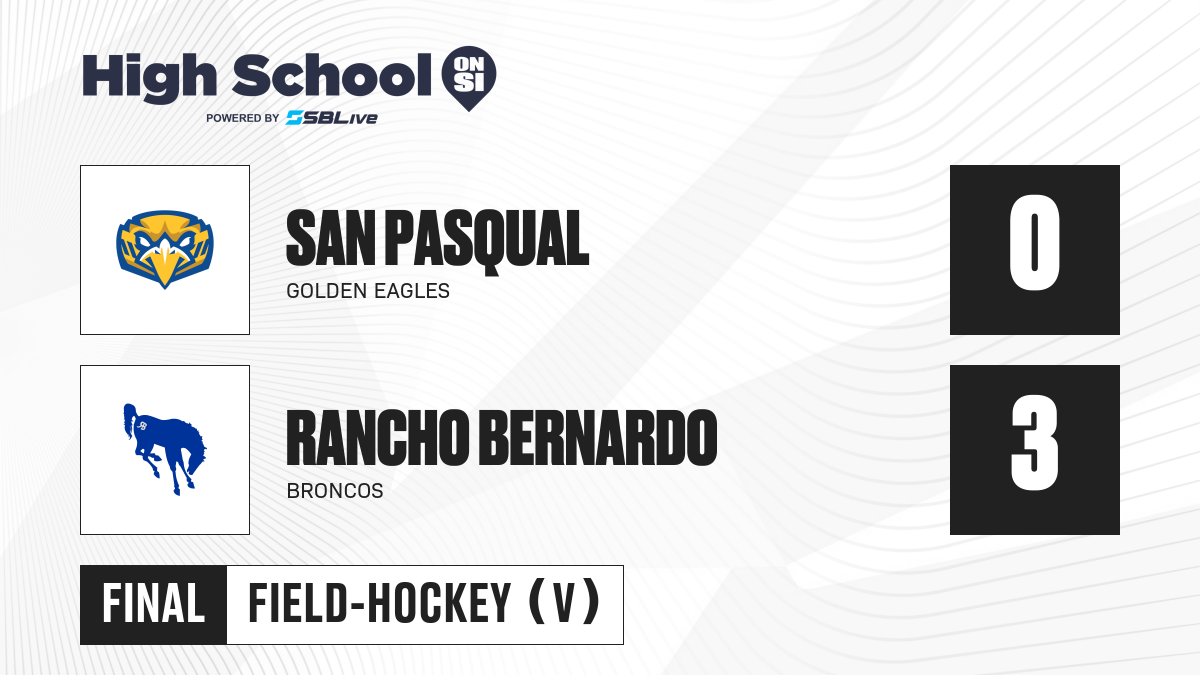 High School ON SI
POWERED BY SBLive

SAN PASQUAL
GOLDEN EAGLES
0

RANCHO BERNARDO
BRONCOS
3

FINAL FIELD-HOCKEY (V)